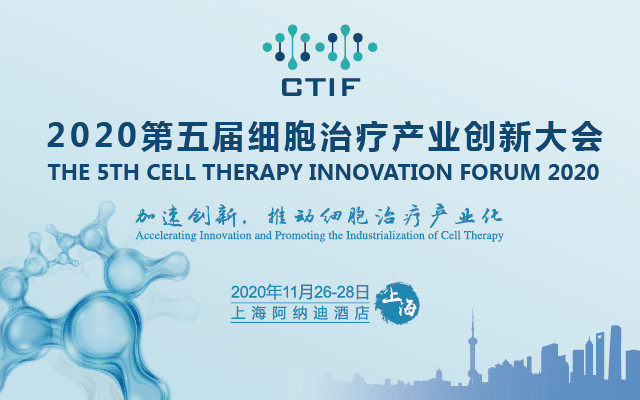 CTIF

2020第五届细胞治疗产业创新大会

THE 5TH CELL THERAPY INNOVATION FORUM 2020

加速创新，推动细胞治疗产业化

Accelerating Innovation and Promoting the Industrialization of Cell Therapy

2020年11月26-28日

上海阿纳迪酒店

上海